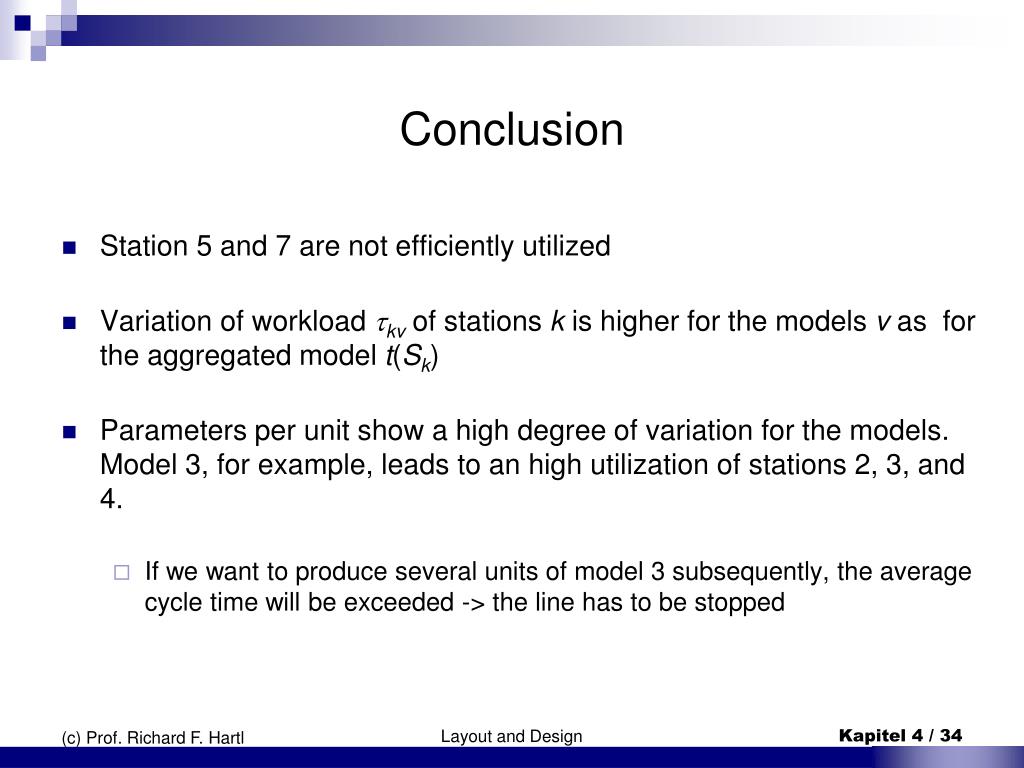 Conclusion

Station 5 and 7 are not efficiently utilized

Variation of workload $\tau_{kv}$ of stations $k$ is higher for the models $v$ as for the aggregated model $t(S_k)$

Parameters per unit show a high degree of variation for the models. Model 3, for example, leads to an high utilization of stations 2, 3, and 4.

If we want to produce several units of model 3 subsequently, the average cycle time will be exceeded -> the line has to be stopped

(c) Prof. Richard F. Hartl

Layout and Design

Kapitel 4 / 34